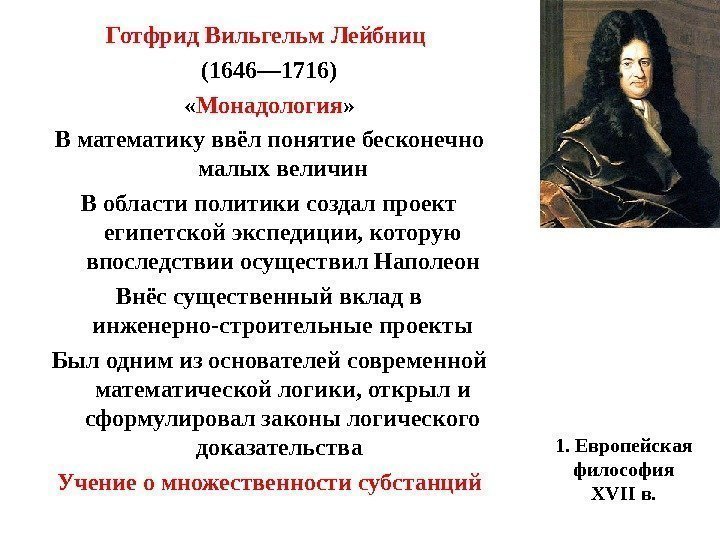 Готфрид Вильгельм Лейбниц

(1646—1716)

«Монадология»

В математику ввёл понятие бесконечно малых величин

В области политики создал проект египетской экспедиции, которую впоследствии осуществил Наполеон

Внёс существенный вклад в инженерно-строительные проекты

Был одним из основателей современной математической логики, открыл и сформулировал законы логического доказательства

Учение о множественности субстанций

1. Европейская философия XVII в.